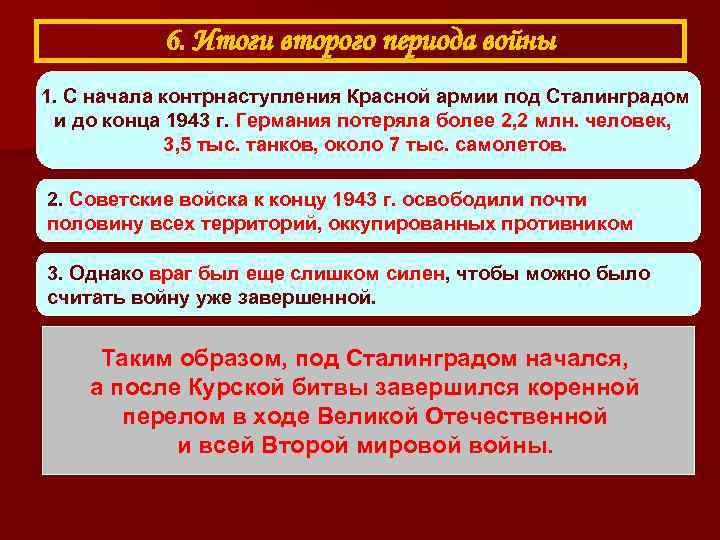 6. Итоги второго периода войны

1. С начала контрнаступления Красной армии под Сталинградом и до конца 1943 г. Германия потеряла более 2,2 млн. человек, 3,5 тыс. танков, около 7 тыс. самолетов.

2. Советские войска к концу 1943 г. освободили почти половину всех территорий, оккупированных противником

3. Однако враг был еще слишком силен, чтобы можно было считать войну уже завершенной.

Таким образом, под Сталинградом начался, а после Курской битвы завершился коренной перелом в ходе Великой Отечественной и всей Второй мировой войны.